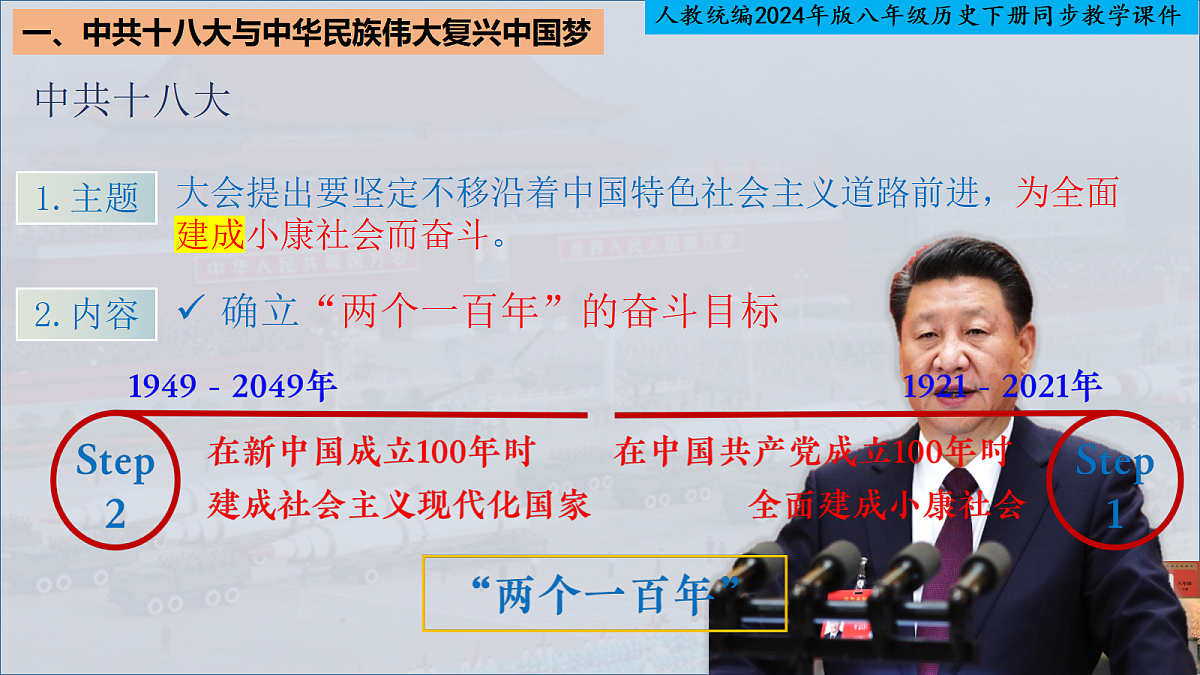 一、中共十八大与中华民族伟大复兴中国梦

人教统编2024年版八年级历史下册同步教学课件

中共十八大

1. 主题

大会提出要坚定不移沿着中国特色社会主义道路前进，为全面建成小康社会而奋斗。

2. 内容

✓ 确立“两个一百年”的奋斗目标

1949 - 2049年

1921 - 2021年

Step 2

在新中国成立100年时
建成社会主义现代化国家

在中国共产党成立100年时
全面建成小康社会

Step 1

“两个一百年”